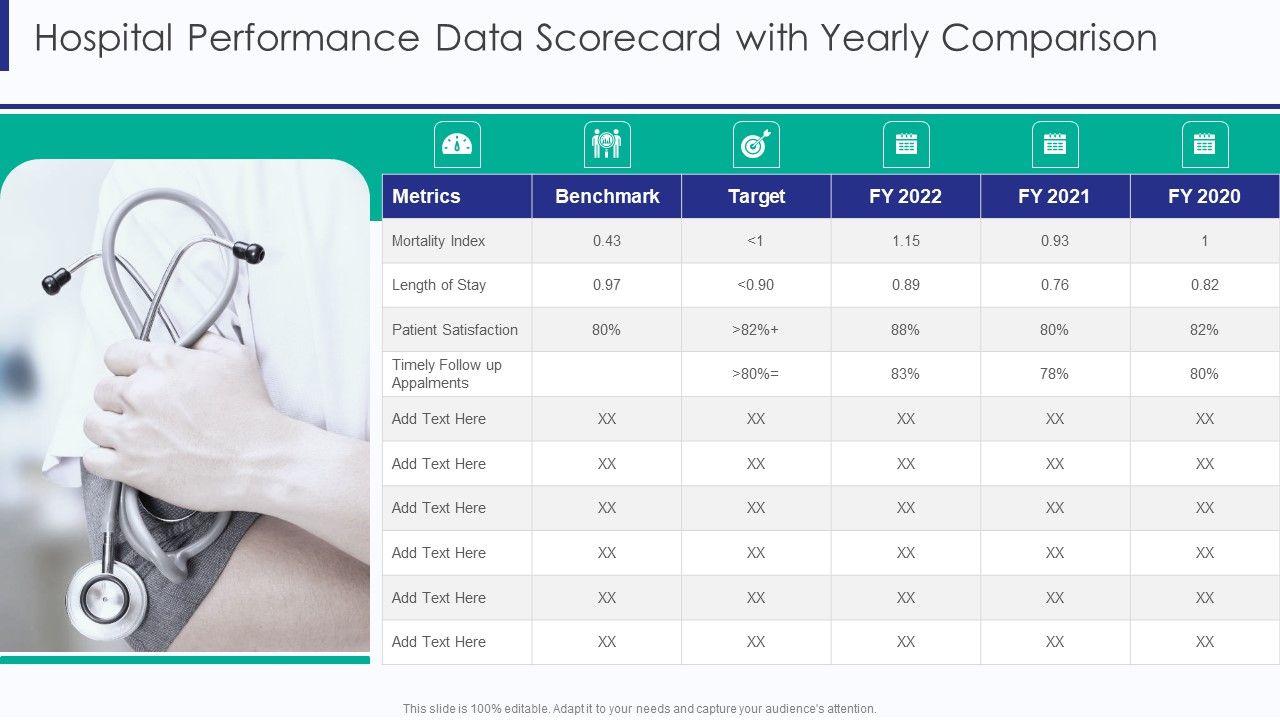 Hospital Performance Data Scorecard with Yearly Comparison

| Metrics | Benchmark | Target | FY 2022 | FY 2021 | FY 2020 |
|---|---|---|---|---|---|
| Mortality Index | 0.43 | <1 | 1.15 | 0.93 | 1 |
| Length of Stay | 0.97 | <0.90 | 0.89 | 0.76 | 0.82 |
| Patient Satisfaction | 80% | >82%+ | 88% | 80% | 82% |
| Timely Follow up Appalments | | >80%= | 83% | 78% | 80% |
| Add Text Here | XX | XX | XX | XX | XX |
| Add Text Here | XX | XX | XX | XX | XX |
| Add Text Here | XX | XX | XX | XX | XX |
| Add Text Here | XX | XX | XX | XX | XX |
| Add Text Here | XX | XX | XX | XX | XX |
| Add Text Here | XX | XX | XX | XX | XX |

This slide is 100% editable. Adapt it to your needs and capture your audience's attention.